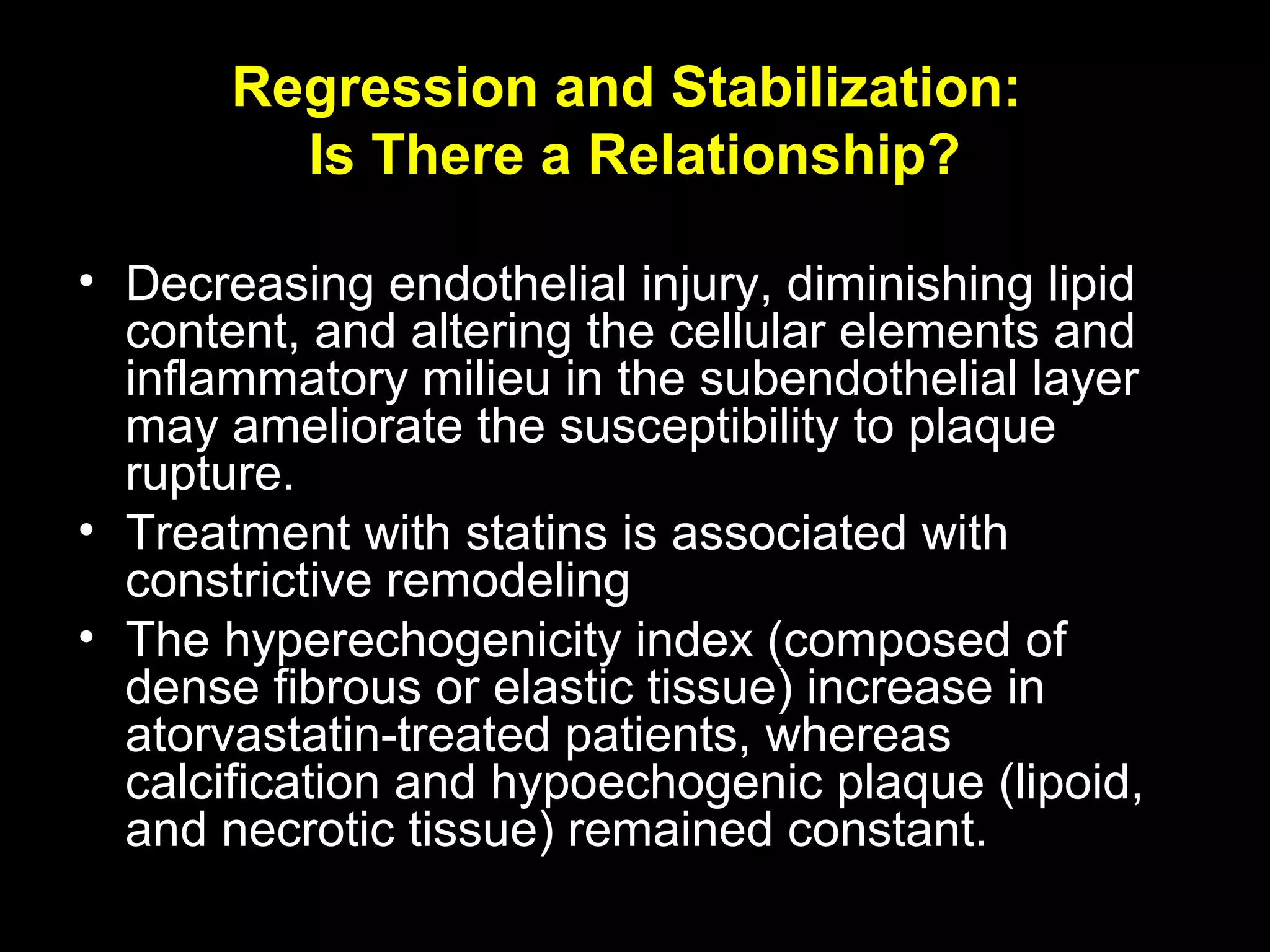 Regression and Stabilization:
Is There a Relationship?

• Decreasing endothelial injury, diminishing lipid content, and altering the cellular elements and inflammatory milieu in the subendothelial layer may ameliorate the susceptibility to plaque rupture.
• Treatment with statins is associated with constrictive remodeling
• The hyperechogenicity index (composed of dense fibrous or elastic tissue) increase in atorvastatin-treated patients, whereas calcification and hypoechogenic plaque (lipoid, and necrotic tissue) remained constant.